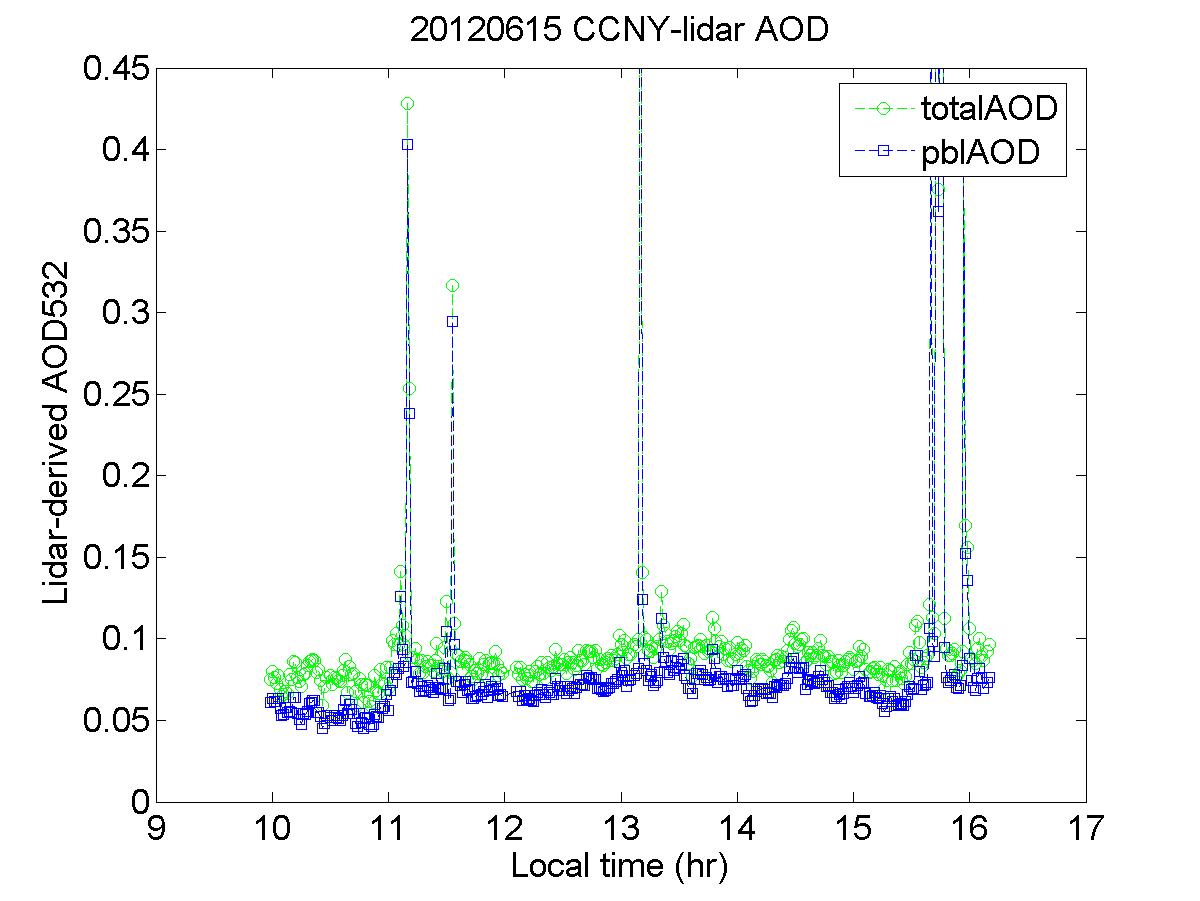 20120615 CCNY-lidar AOD

totalAOD
pblAOD

Lidar-derived AOD532

0.45
0.4
0.35
0.3
0.25
0.2
0.15
0.1
0.05
0

9
10
11
12
13
14
15
16
17

Local time (hr)